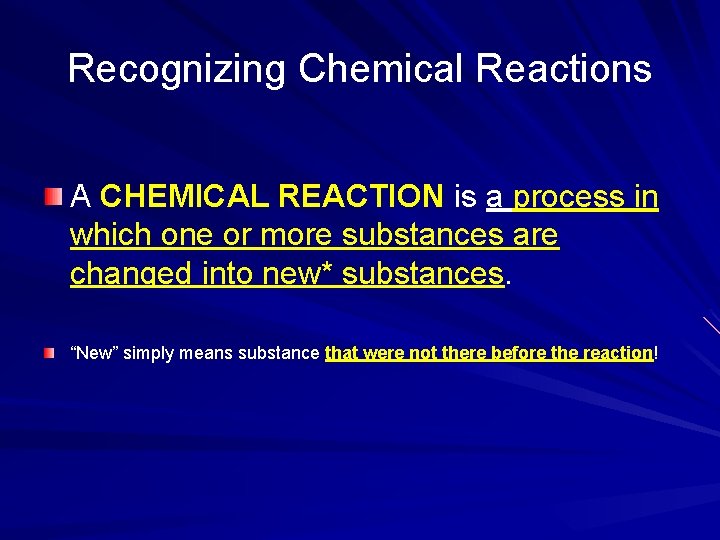 Recognizing Chemical Reactions

A CHEMICAL REACTION is a process in which one or more substances are changed into new* substances.

"New" simply means substance that were not there before the reaction!